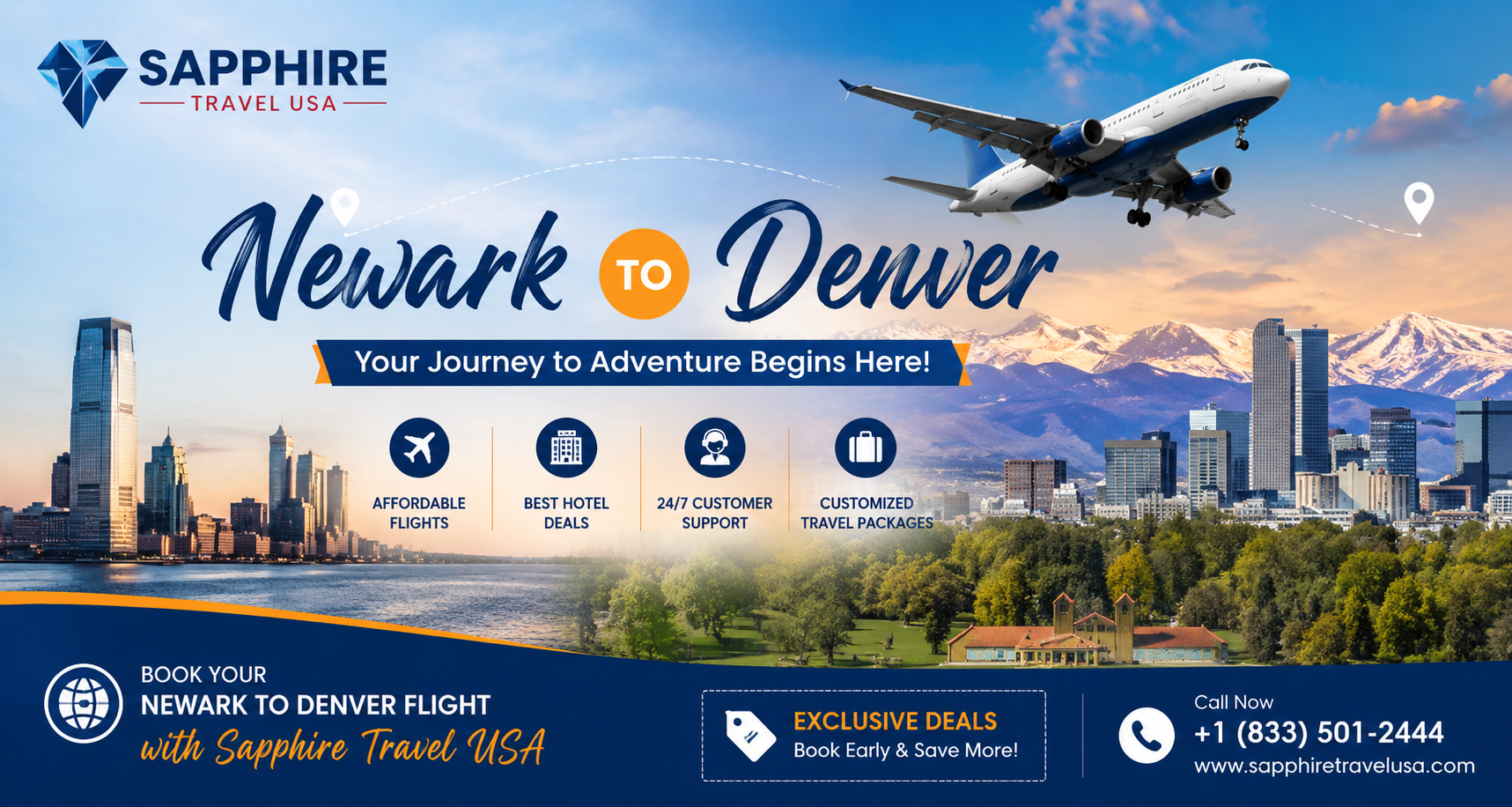 SAPPHIRE
TRAVEL USA

Newark TO Denver

Your Journey to Adventure Begins Here!

AFFORDABLE FLIGHTS

BEST HOTEL DEALS

24/7 CUSTOMER SUPPORT

CUSTOMIZED TRAVEL PACKAGES

BOOK YOUR
NEWARK TO DENVER FLIGHT
with Sapphire Travel USA

EXCLUSIVE DEALS
Book Early & Save More!

Call Now
+1 (833) 501-2444
www.sapphiretravelusa.com